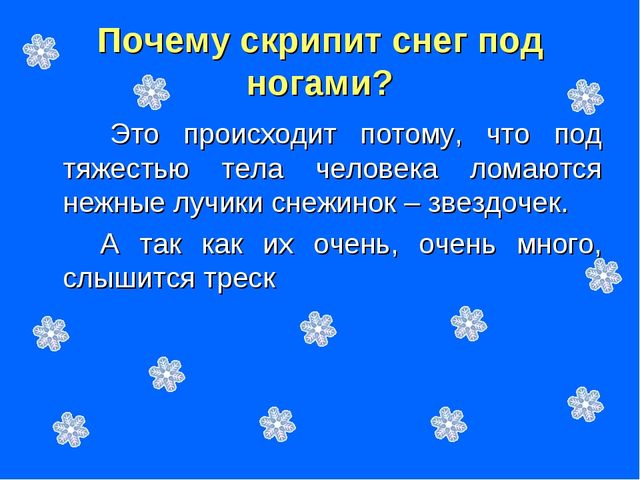 Почему скрипит снег под ногами?

Это происходит потому, что под тяжестью тела человека ломаются нежные лучики снежинок – звездочек.

А так как их очень, очень много, слышится треск